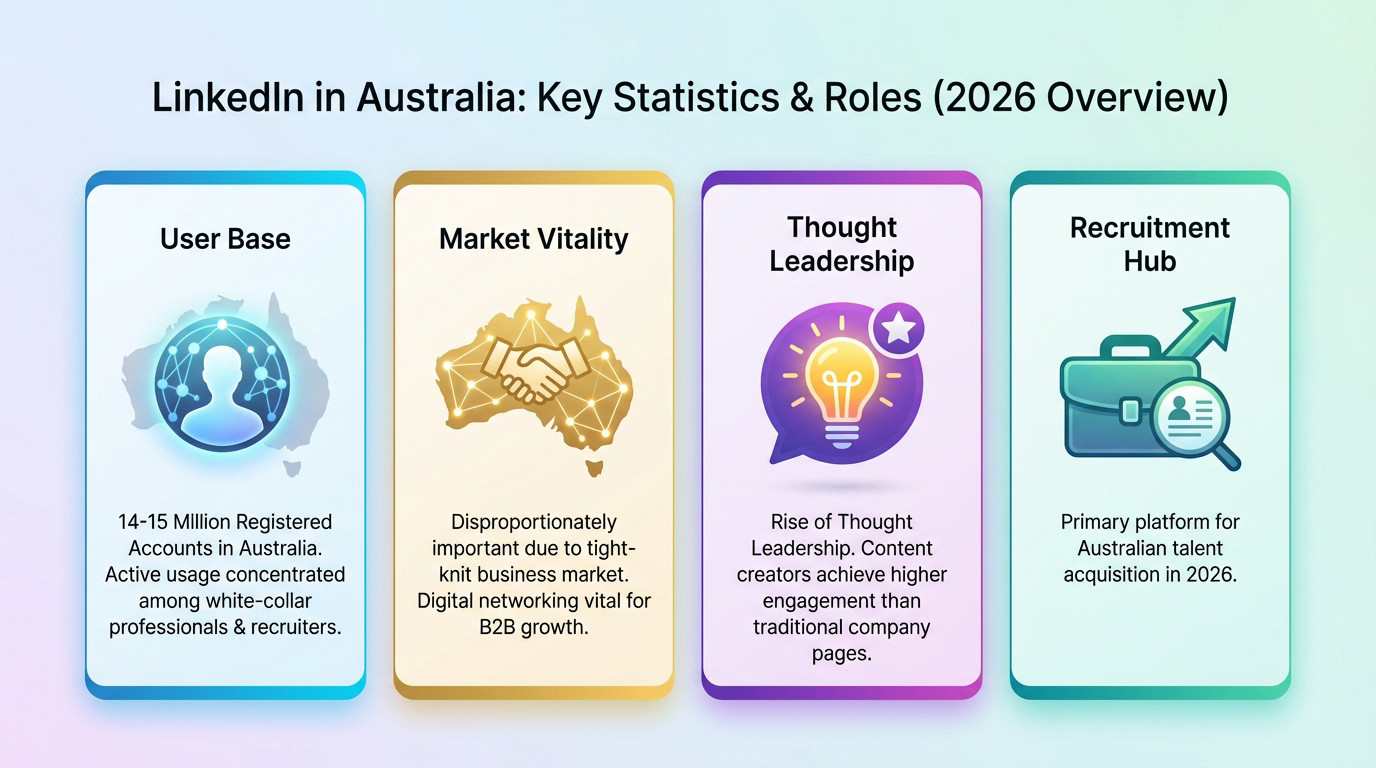 LinkedIn in Australia: Key Statistics & Roles (2026 Overview)

User Base

14-15 MIllion Registered Accounts in Australia. Active usage concentrated among white-collar professionals & recruiters.

Market Vitality

Disproportionately important due to tight-knit business market. Digital networking vital for B2B growth.

Thought Leadership

Rise of Thought Leadership. Content creators achieve higher engagement than traditional company pages.

Recruitment Hub

Primary platform for Australian talent acquisition in 2026.